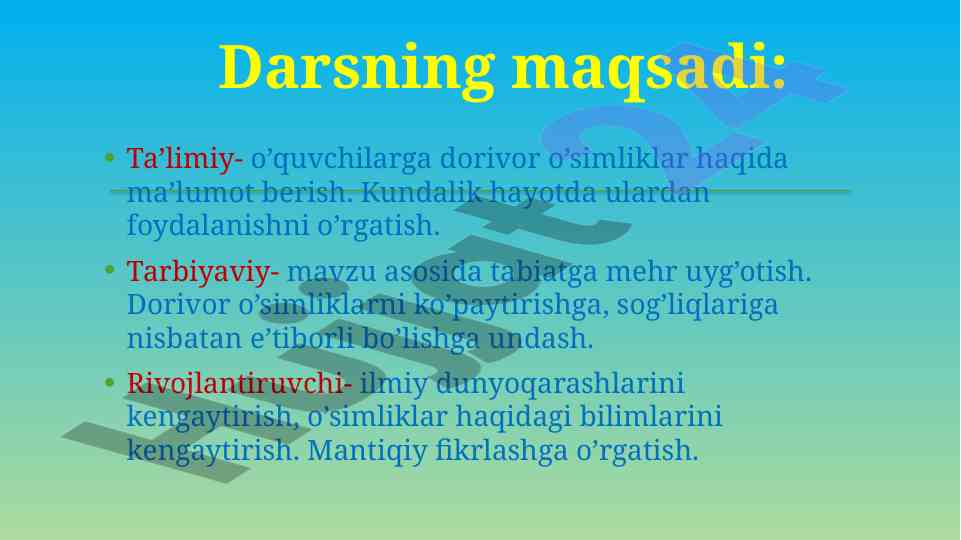 Darsning maqsadi:

• Ta’limiy- o’quvchilarga dorivor o’simliklar haqida ma’lumot berish. Kundalik hayotda ulardan foydalanishni o’rgatish.

• Tarbiyaviy- mavzu asosida tabiatga mehr uyg’otish. Dorivor o’simliklarni ko’paytirishga, sog’liqlariga nisbatan e’tiborli bo’lishga undash.

• Rivojlantiruvchi- ilmiy dunyoqarashlarini kengaytirish, o’simliklar haqidagi bilimlarini kengaytirish. Mantiqiy fikrlashga o’rgatish.

Hujjat24